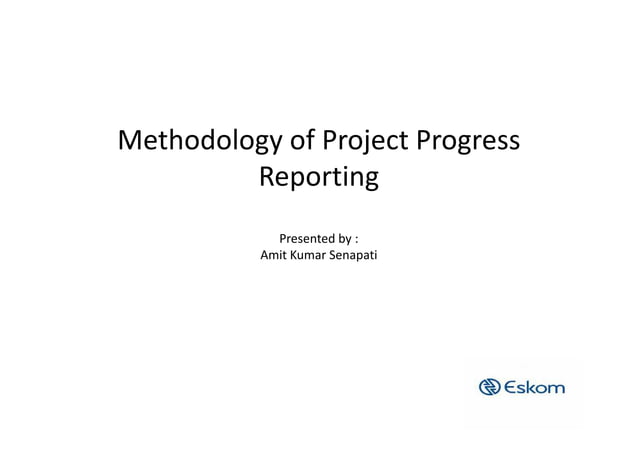 Methodology of Project Progress Reporting

Presented by :
Amit Kumar Senapati

Eskom